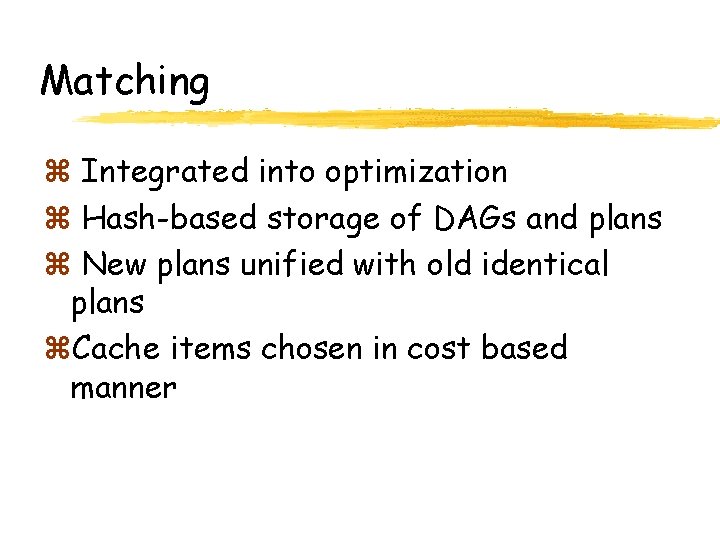 Matching

⌘ Integrated into optimization
⌘ Hash-based storage of DAGs and plans
⌘ New plans unified with old identical plans
⌘Cache items chosen in cost based manner